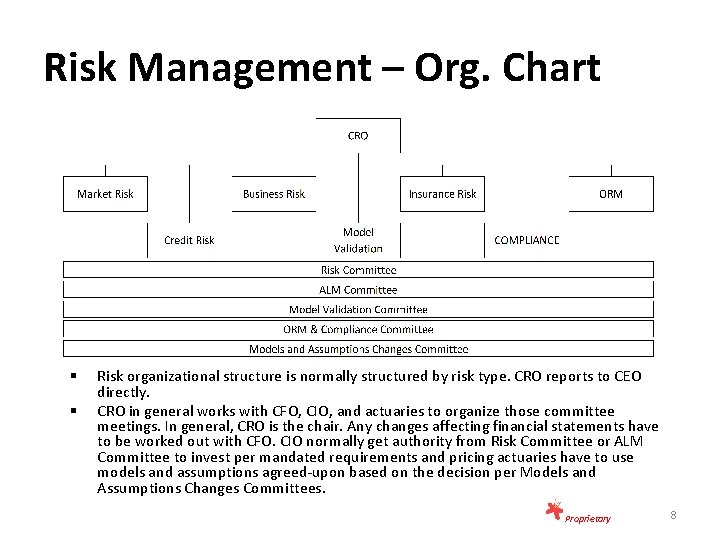 Risk Management – Org. Chart

CRO

Market Risk

Credit Risk

Business Risk

Model Validation

Insurance Risk

COMPLIANCE

ORM

Risk Committee

ALM Committee

Model Validation Committee

ORM & Compliance Committee

Models and Assumptions Changes Committee

▪ Risk organizational structure is normally structured by risk type. CRO reports to CEO directly.

▪ CRO in general works with CFO, CIO, and actuaries to organize those committee meetings. In general, CRO is the chair. Any changes affecting financial statements have to be worked out with CFO. CIO normally get authority from Risk Committee or ALM Committee to invest per mandated requirements and pricing actuaries have to use models and assumptions agreed-upon based on the decision per Models and Assumptions Changes Committees.

Proprietary

8